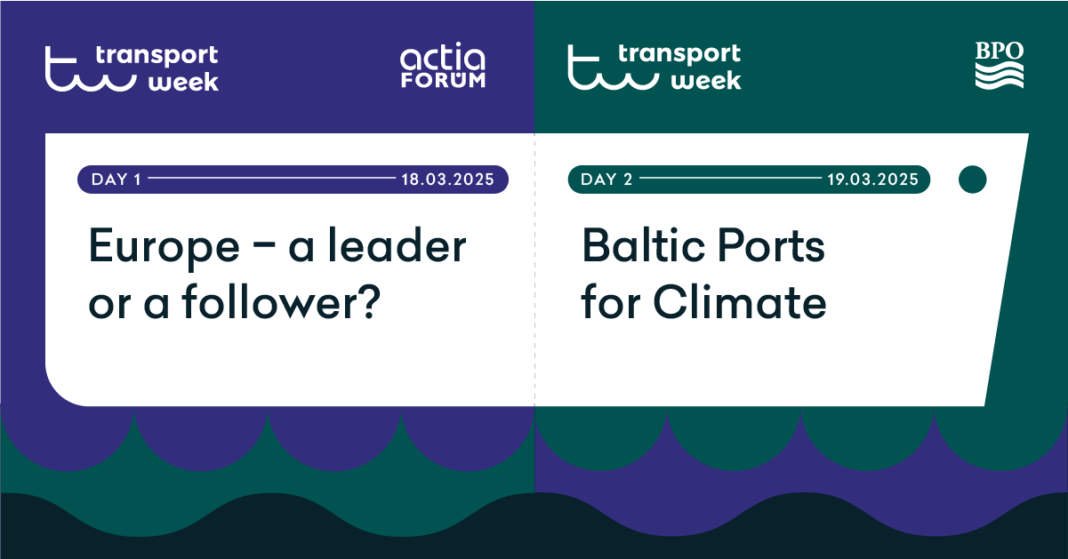 tw transport week

actia FORUM

DAY 1 18.03.2025

Europe – a leader or a follower?

tw transport week

BPO

DAY 2 19.03.2025

Baltic Ports for Climate